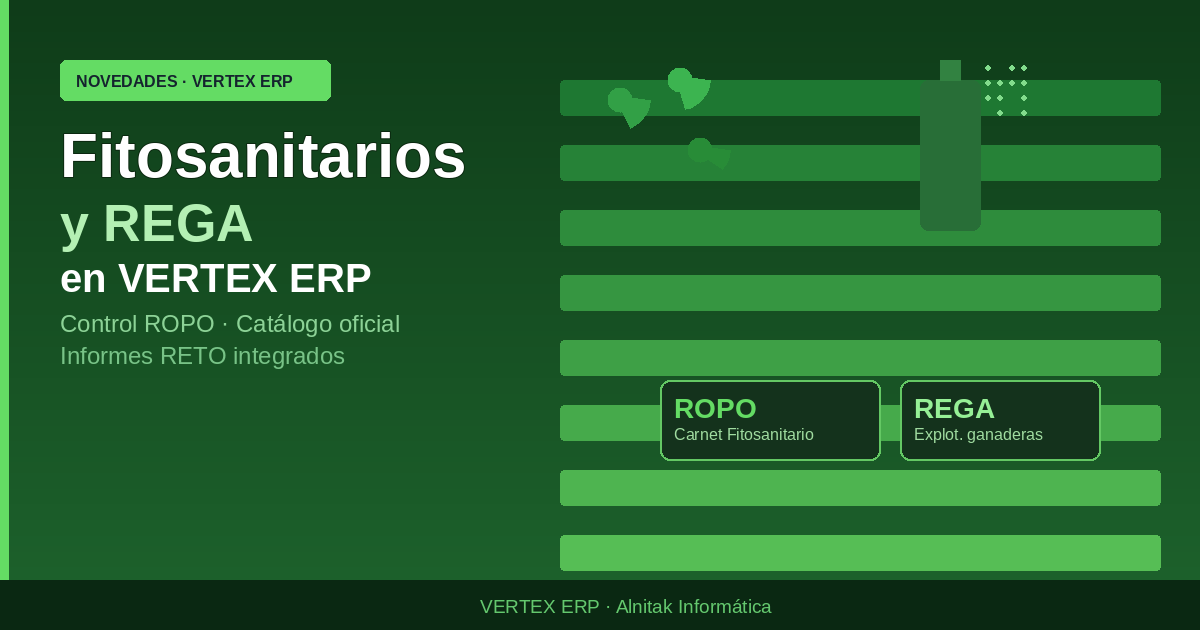 NOVEDADES · VERTEX ERP

Fitosanitarios
y REGA
en VERTEX ERP

Control ROPO · Catálogo oficial
Informes RETO integrados

ROPO
Carnet Fitosanitario

REGA
Explot. ganaderas

VERTEX ERP · Alnitak Informática